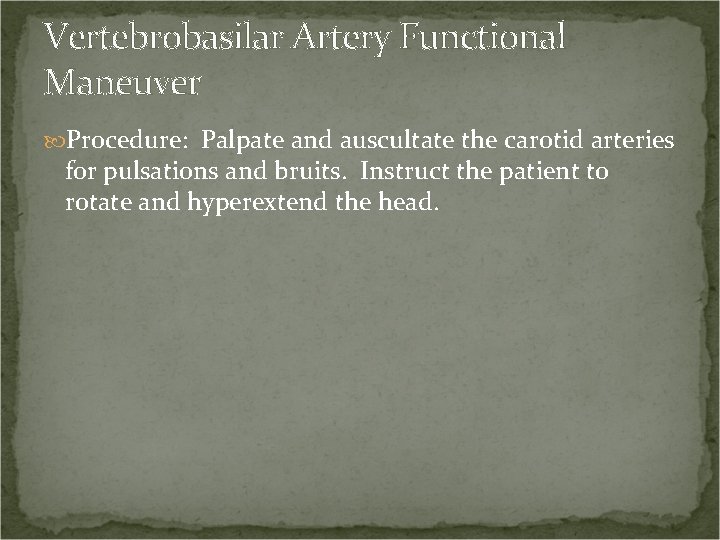 Vertebrobasilar Artery Functional Maneuver

Procedure: Palpate and auscultate the carotid arteries for pulsations and bruits. Instruct the patient to rotate and hyperextend the head.